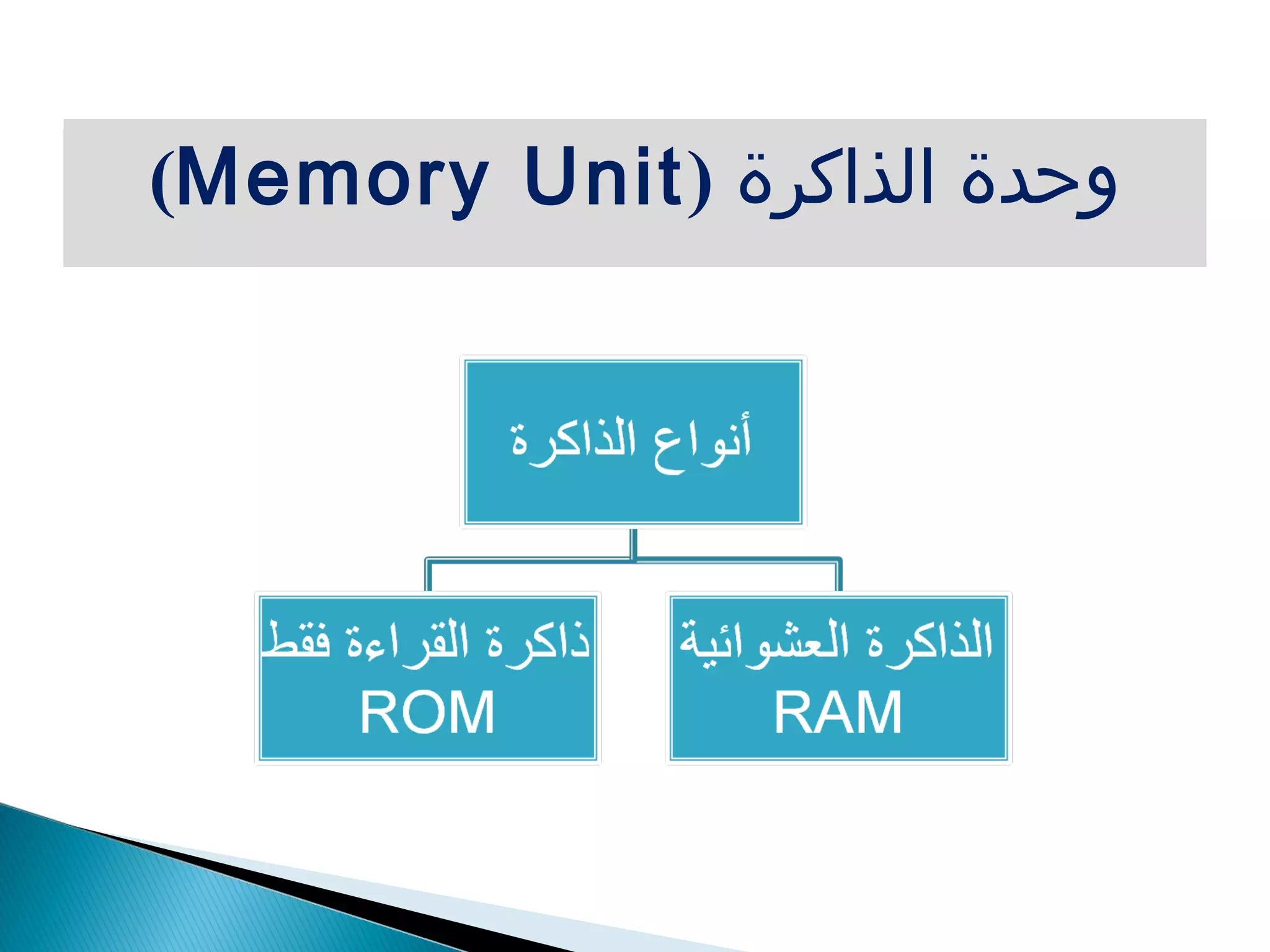 وحدة الذاكرة (Memory Unit)

أنواع الذاكرة

الذاكرة العشوائية
RAM

ذاكرة القراءة فقط
ROM